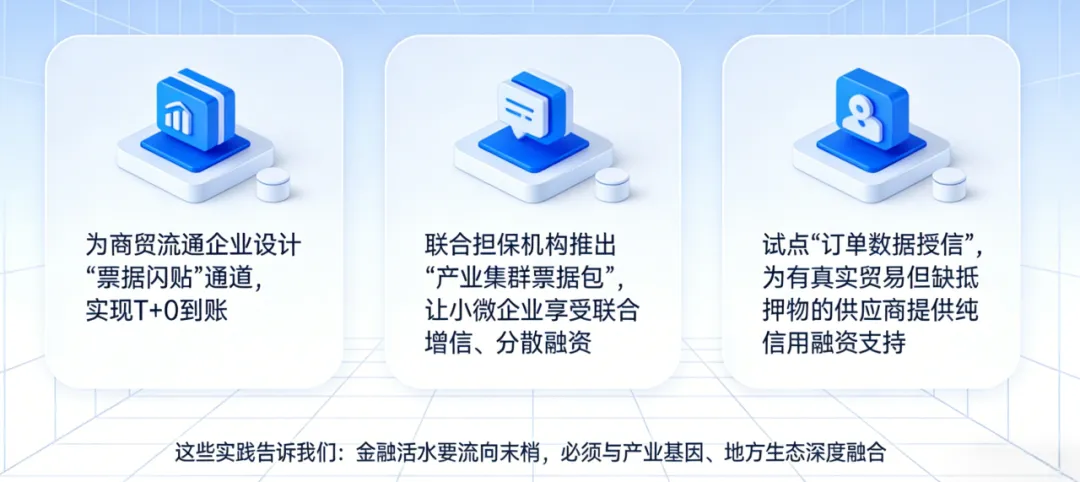 为商贸流通企业设计“票据闪贴”通道，实现T+0到账

联合担保机构推出“产业集群票据包”，让小微企业享受联合增信、分散融资

试点“订单数据授信”，为有真实贸易但缺抵押物的供应商提供纯信用融资支持

这些实践告诉我们：金融活水要流向末梢，必须与产业基因、地方生态深度融合